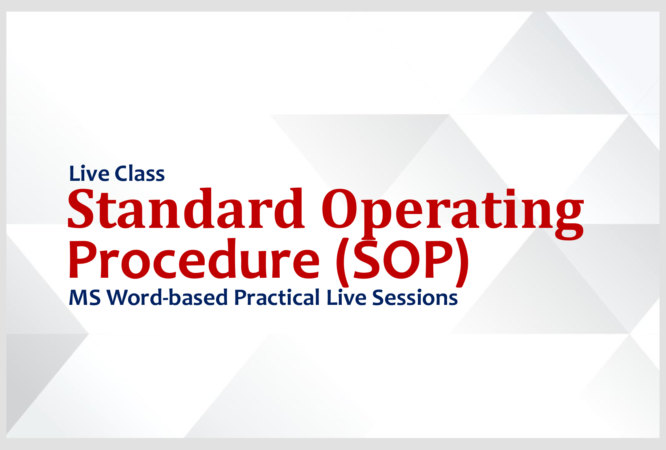 Live Class
Standard Operating Procedure (SOP)
MS Word-based Practical Live Sessions